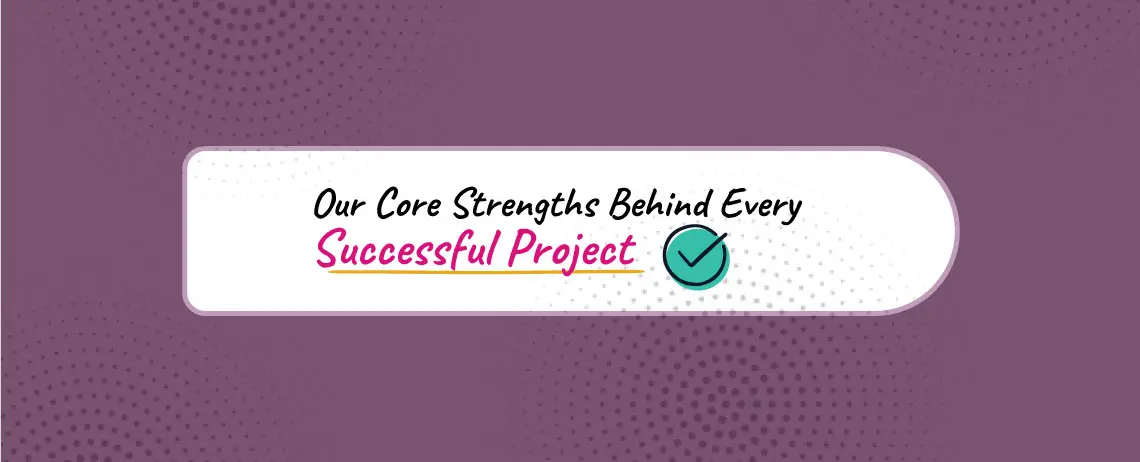 Our Core Strengths Behind Every
Successful Project